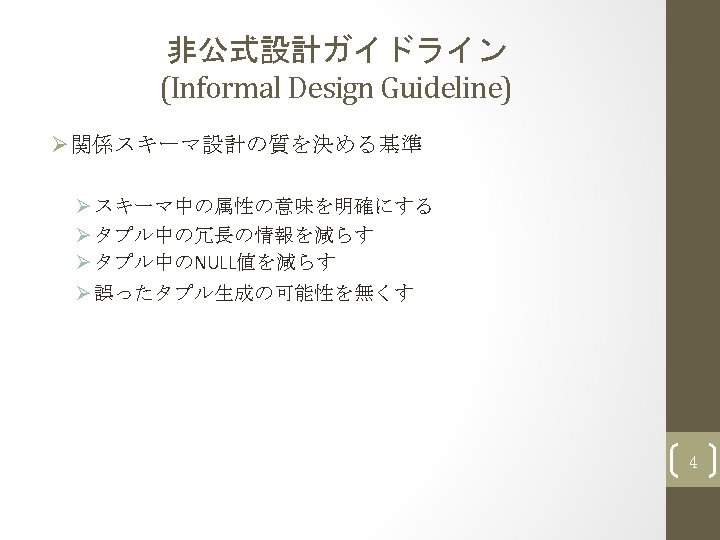 非公式設計ガイドライン
(Informal Design Guideline)

➢関係スキーマ設計の質を決める基準

➢スキーマ中の属性の意味を明確にする
➢タプル中の冗長の情報を減らす
➢タプル中のNULL値を減らす
➢誤ったタプル生成の可能性を無くす

4